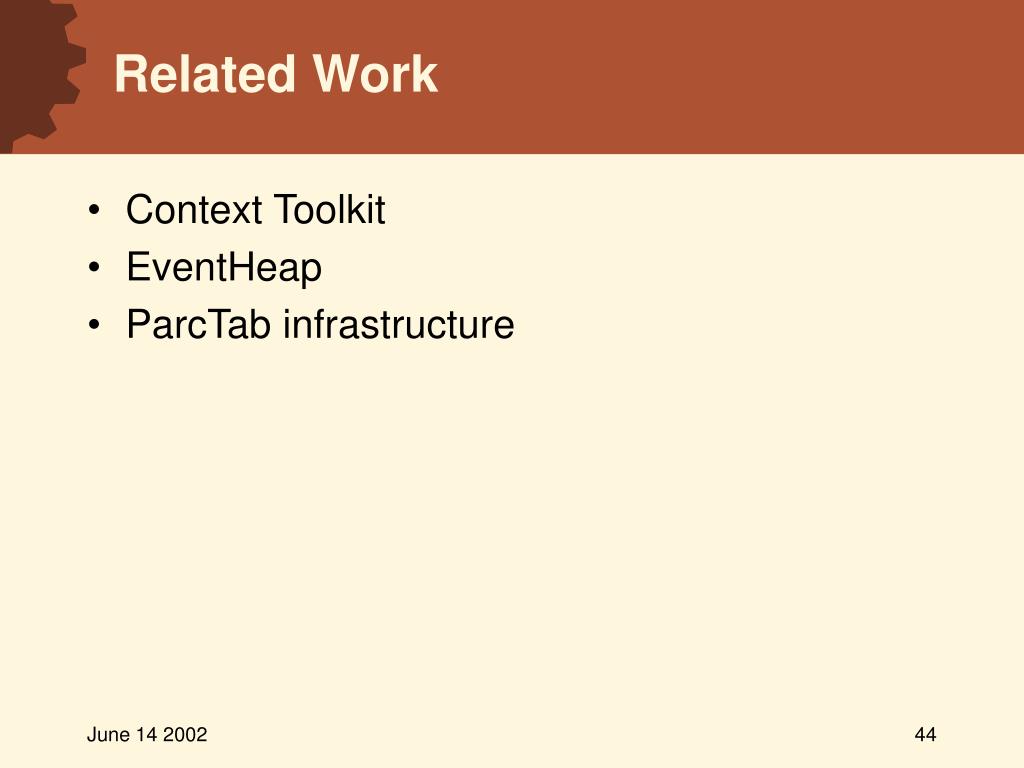 Related Work

• Context Toolkit
• EventHeap
• ParcTab infrastructure

June 14 2002

44